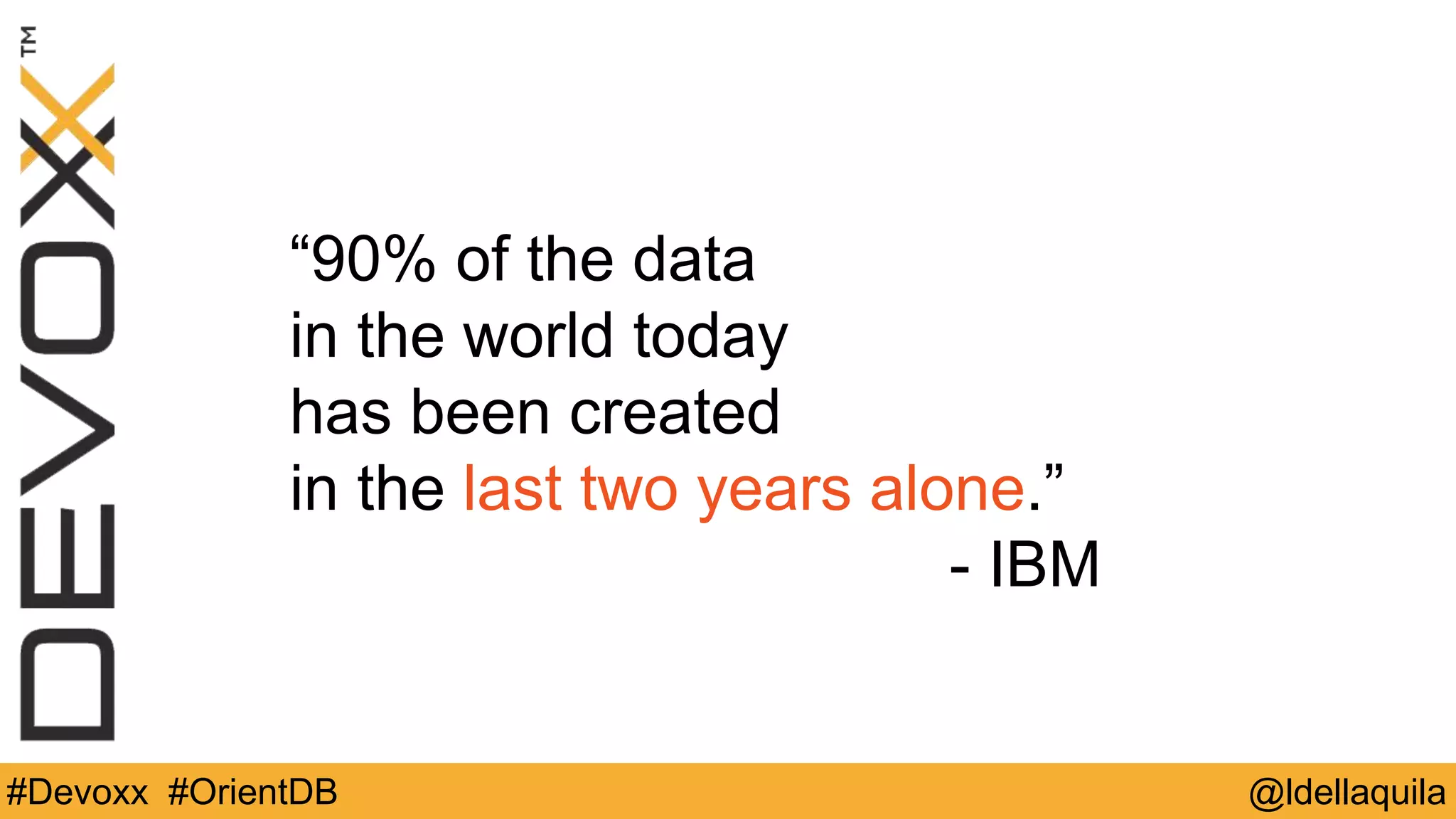 DEVOXX™

“90% of the data in the world today has been created in the last two years alone.”

- IBM

#Devoxx #OrientDB

@ldellaquila